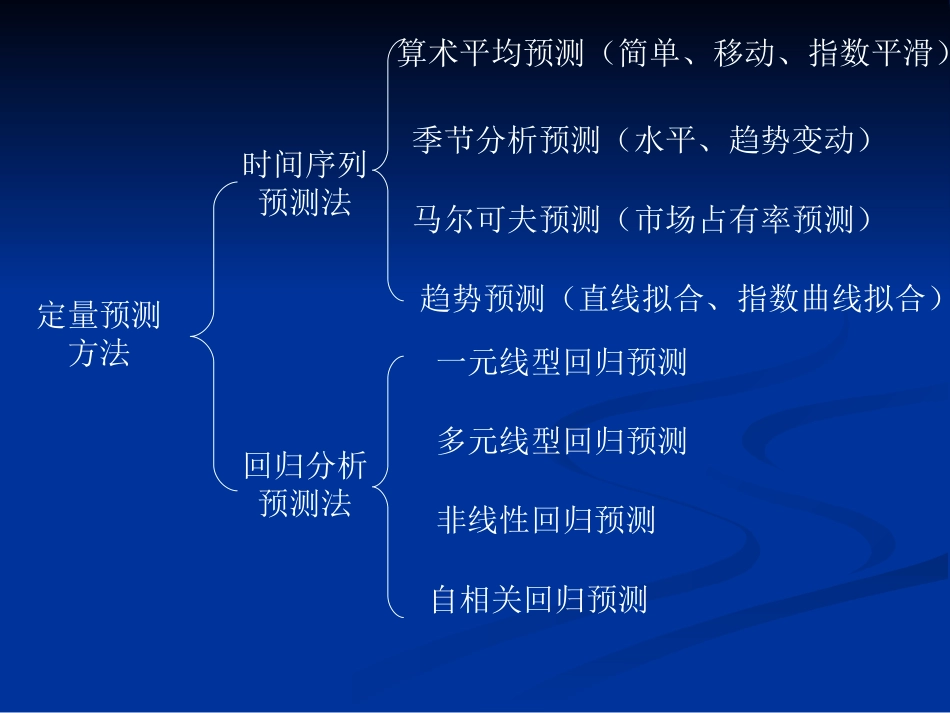 定量预测方法

时间序列预测法

算术平均预测（简单、移动、指数平滑）

季节分析预测（水平、趋势变动）

马尔可夫预测（市场占有率预测）

趋势预测（直线拟合、指数曲线拟合）

回归分析预测法

一元线型回归预测

多元线型回归预测

非线性回归预测

自相关回归预测